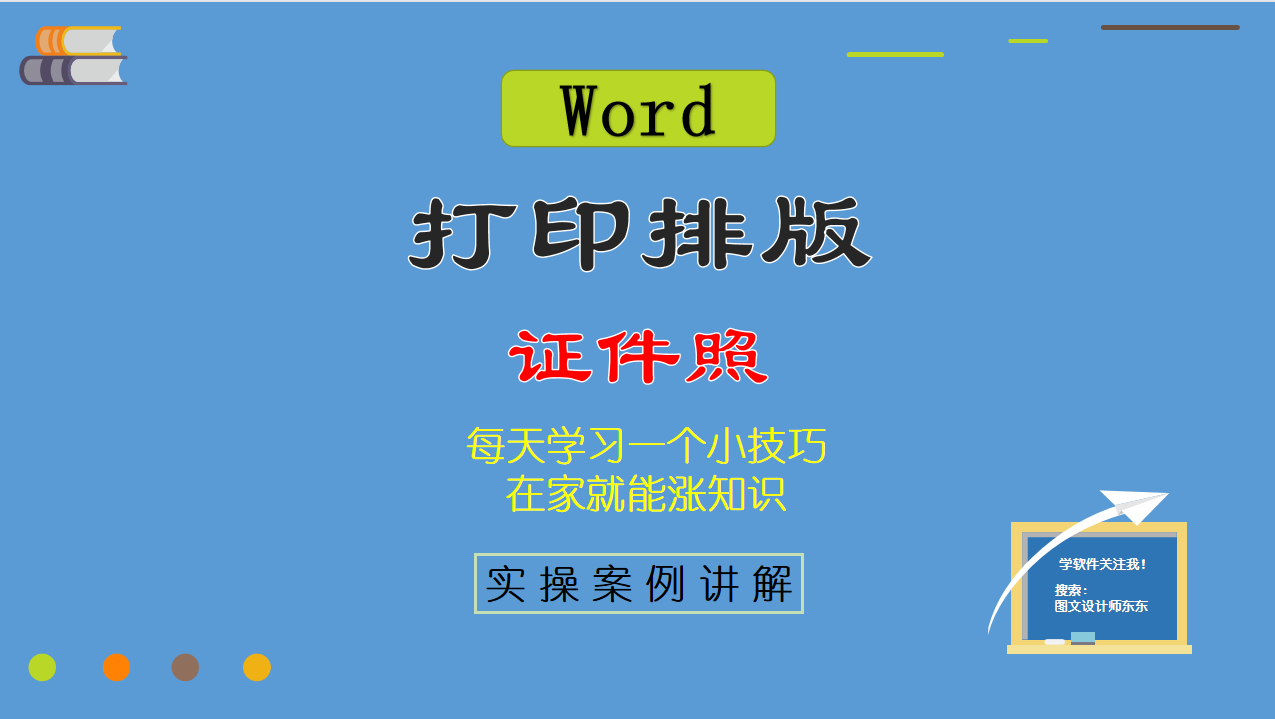 Word

打印排版

证件照

每天学习一个小技巧
在家就能涨知识

实操案例讲解

学软件关注我！

搜索：
图文设计师东东